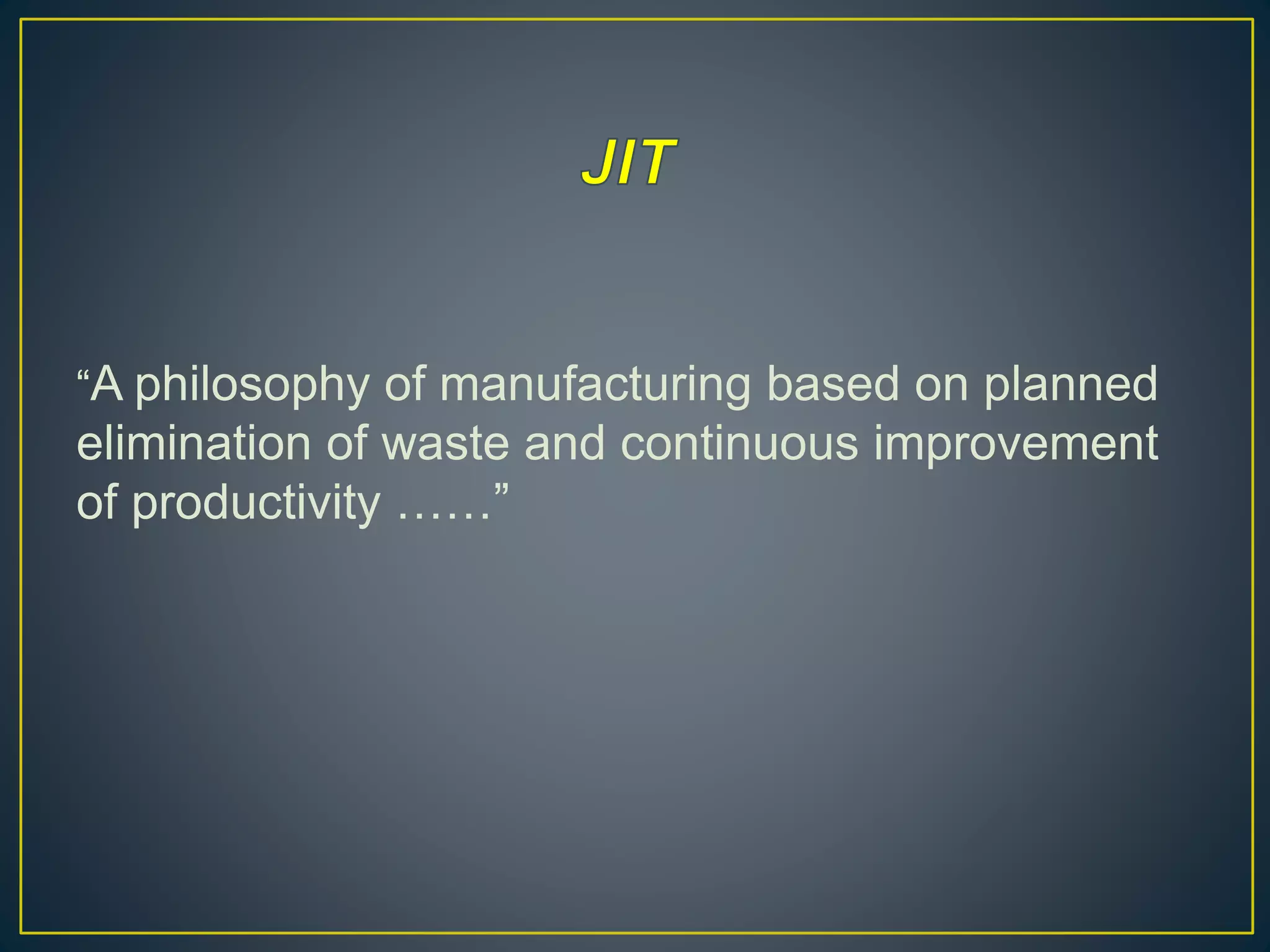 JIT

“A philosophy of manufacturing based on planned elimination of waste and continuous improvement of productivity ……”